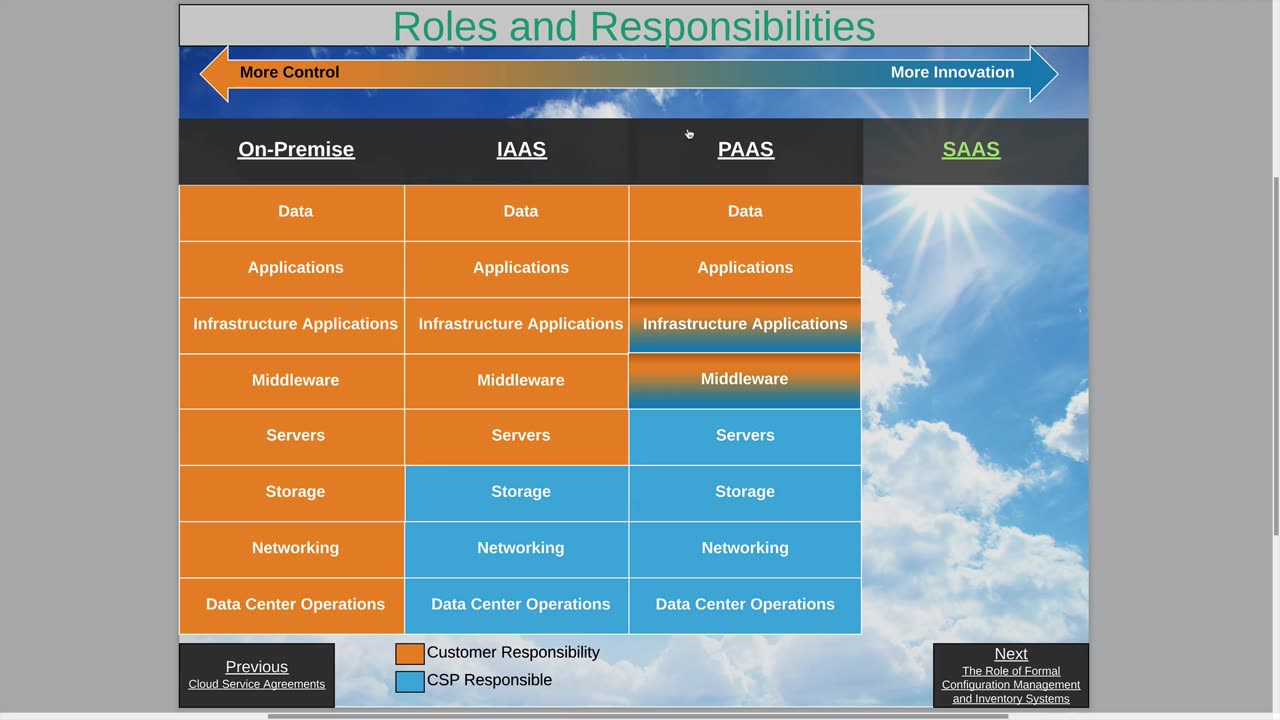 Roles and Responsibilities

More Control

More Innovation

| On-Premise | IAAS | PAAS | SAAS |
|---|---|---|---|
| Data | Data | Data | |
| Applications | Applications | Applications | |
| Infrastructure Applications | Infrastructure Applications | Infrastructure Applications | |
| Middleware | Middleware | Middleware | |
| Servers | Servers | Servers | |
| Storage | Storage | Storage | |
| Networking | Networking | Networking | |
| Data Center Operations | Data Center Operations | Data Center Operations | |

Previous
Cloud Service Agreements

Customer Responsibility
CSP Responsible

Next
The Role of Formal Configuration Management and Inventory Systems